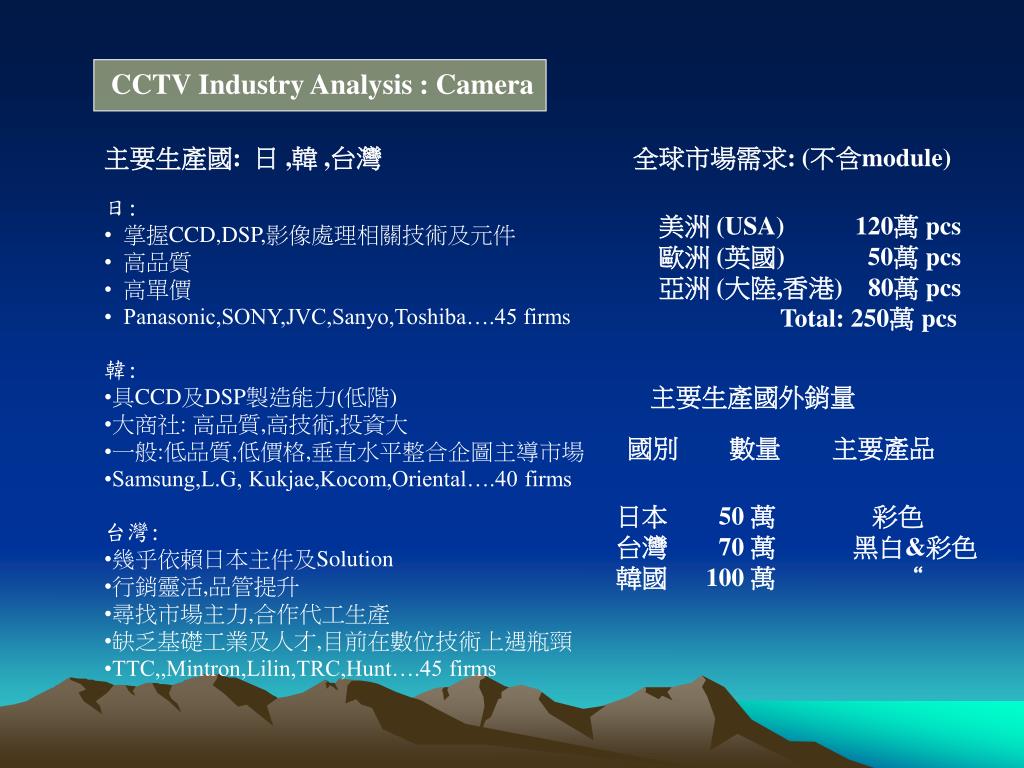 CCTV Industry Analysis : Camera

主要生產國: 日 ,韓 ,台灣

日 :
• 掌握CCD,DSP,影像處理相關技術及元件
• 高品質
• 高單價
• Panasonic,SONY,JVC,Sanyo,Toshiba….45 firms

韓 :
•具CCD及DSP製造能力(低階)
•大商社: 高品質,高技術,投資大
•一般:低品質,低價格,垂直水平整合企圖主導市場
•Samsung,L.G, Kukjae,Kocom,Oriental….40 firms

台灣 :
•幾乎依賴日本主件及Solution
•行銷靈活,品管提升
•尋找市場主力,合作代工生產
•缺乏基礎工業及人才,目前在數位技術上遇瓶頸
•TTC,,Mintron,Lilin,TRC,Hunt….45 firms

全球市場需求: (不含module)

美洲 (USA) 120萬 pcs
歐洲 (英國) 50萬 pcs
亞洲 (大陸,香港) 80萬 pcs
Total: 250萬 pcs

主要生產國外銷量

| 國別 | 數量 | 主要產品 |
|---|---|---|
| 日本 | 50 萬 | 彩色 |
| 台灣 | 70 萬 | 黑白&彩色 |
| 韓國 | 100 萬 | “ |